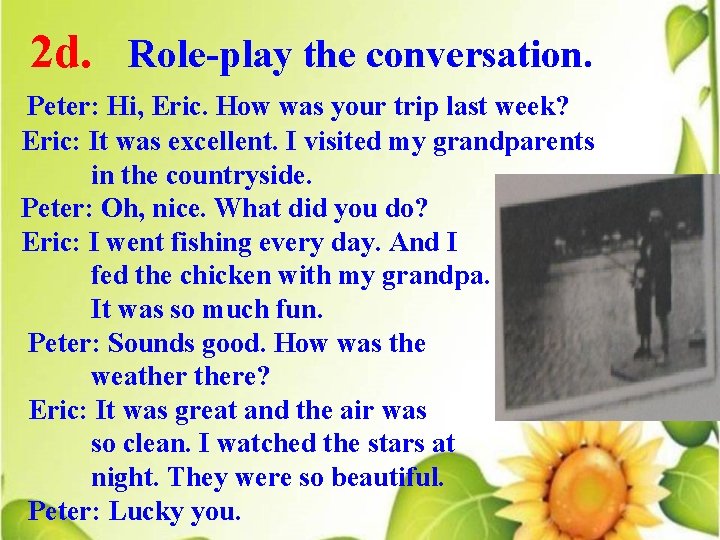 2d. Role-play the conversation.

Peter: Hi, Eric. How was your trip last week?

Eric: It was excellent. I visited my grandparents in the countryside.

Peter: Oh, nice. What did you do?

Eric: I went fishing every day. And I fed the chicken with my grandpa. It was so much fun.

Peter: Sounds good. How was the weather there?

Eric: It was great and the air was so clean. I watched the stars at night. They were so beautiful.

Peter: Lucky you.